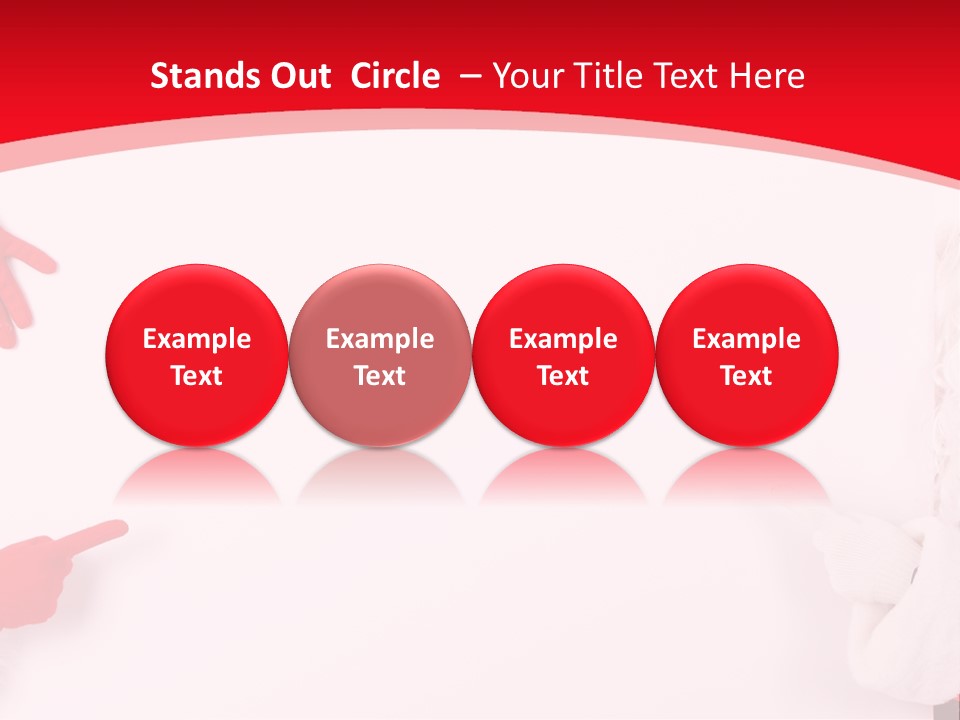 Stands Out Circle – Your Title Text Here

Example Text

Example Text

Example Text

Example Text